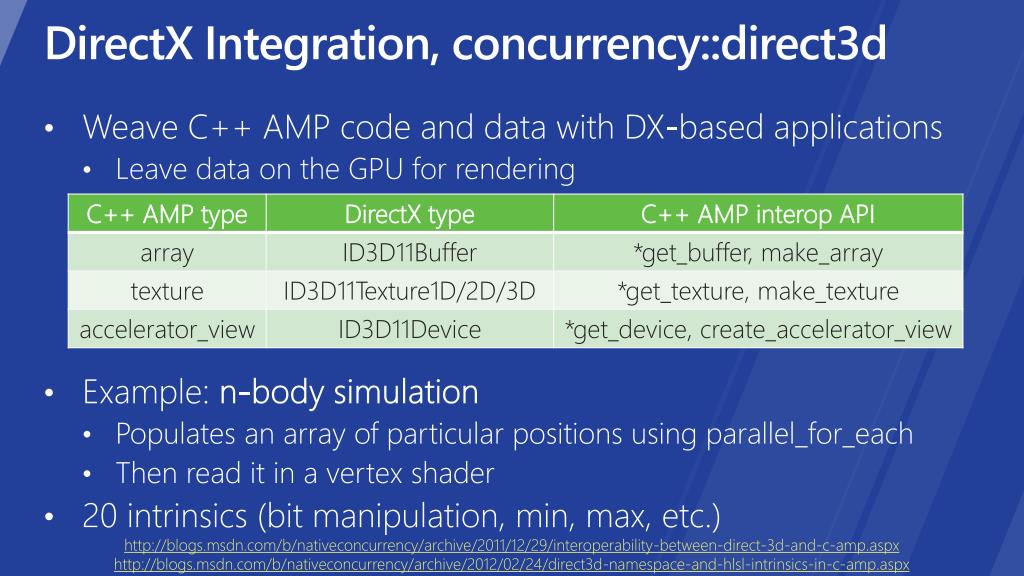 DirectX Integration, concurrency::direct3d

• Weave C++ AMP code and data with DX-based applications
  • Leave data on the GPU for rendering

| C++ AMP type | DirectX type | C++ AMP interop API |
|---|---|---|
| array | ID3D11Buffer | *get_buffer, make_array |
| texture | ID3D11Texture1D/2D/3D | *get_texture, make_texture |
| accelerator_view | ID3D11Device | *get_device, create_accelerator_view |

• Example: n-body simulation
  • Populates an array of particular positions using parallel_for_each
  • Then read it in a vertex shader
• 20 intrinsics (bit manipulation, min, max, etc.)

http://blogs.msdn.com/b/nativeconcurrency/archive/2011/12/29/interoperability-between-direct-3d-and-c-amp.aspx
http://blogs.msdn.com/b/nativeconcurrency/archive/2012/02/24/direct3d-namespace-and-hlsl-intrinsics-in-c-amp.aspx